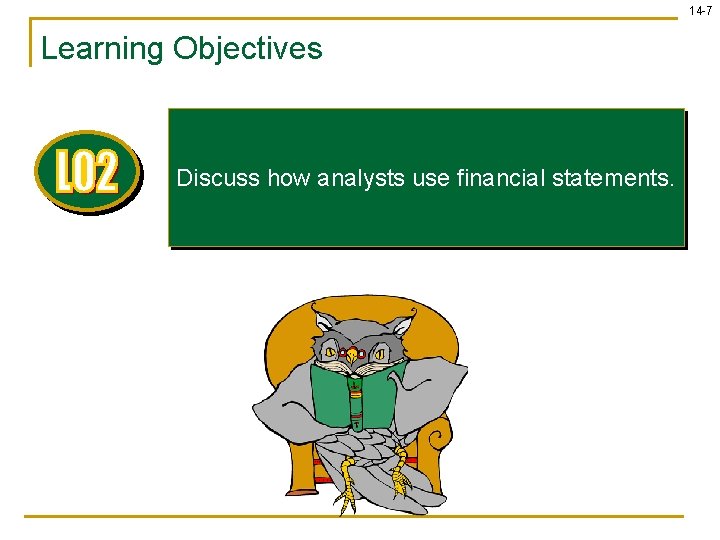 14-7

Learning Objectives

LO2

Discuss how analysts use financial statements.